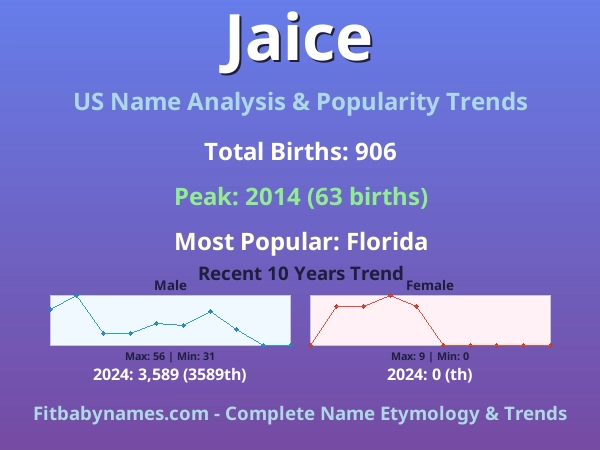 Jaice

US Name Analysis & Popularity Trends

Total Births: 906

Peak: 2014 (63 births)

Most Popular: Florida

Recent 10 Years Trend

Male

Max: 56 | Min: 31

2024: 3,589 (3589th)

Female

Max: 9 | Min: 0

2024: 0 (th)

Fitbabynames.com - Complete Name Etymology & Trends